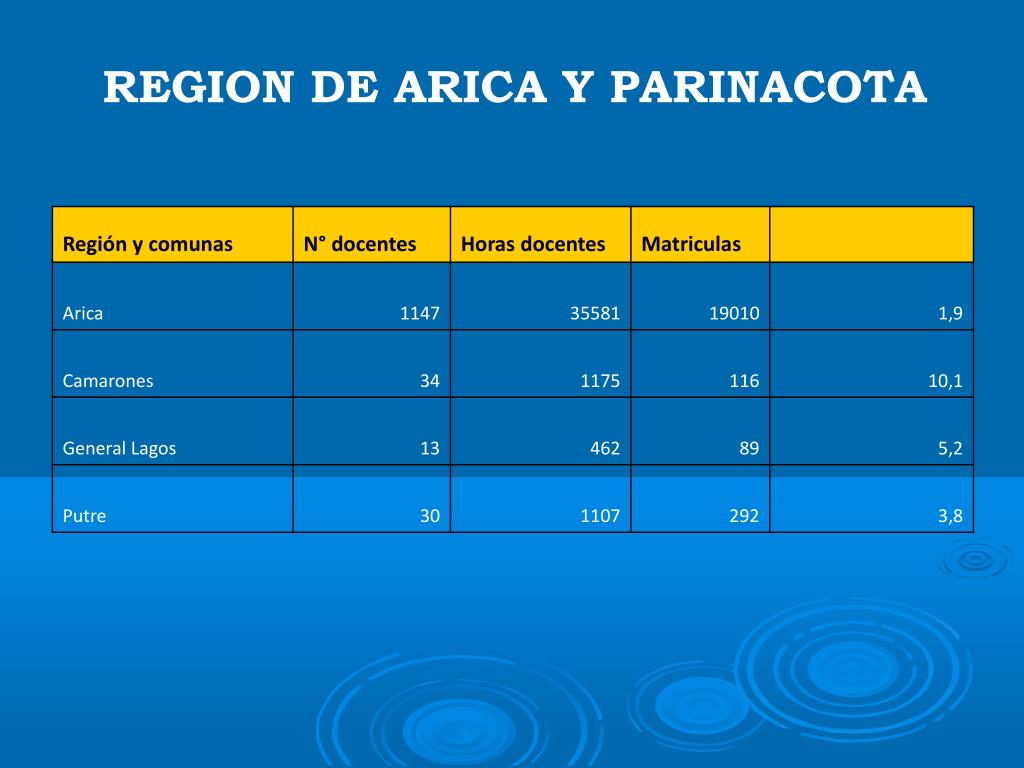 REGION DE ARICA Y PARINACOTA

| Región y comunas | N° docentes | Horas docentes | Matriculas | |
|---|---|---|---|---|
| Arica | 1147 | 35581 | 19010 | 1,9 |
| Camarones | 34 | 1175 | 116 | 10,1 |
| General Lagos | 13 | 462 | 89 | 5,2 |
| Putre | 30 | 1107 | 292 | 3,8 |